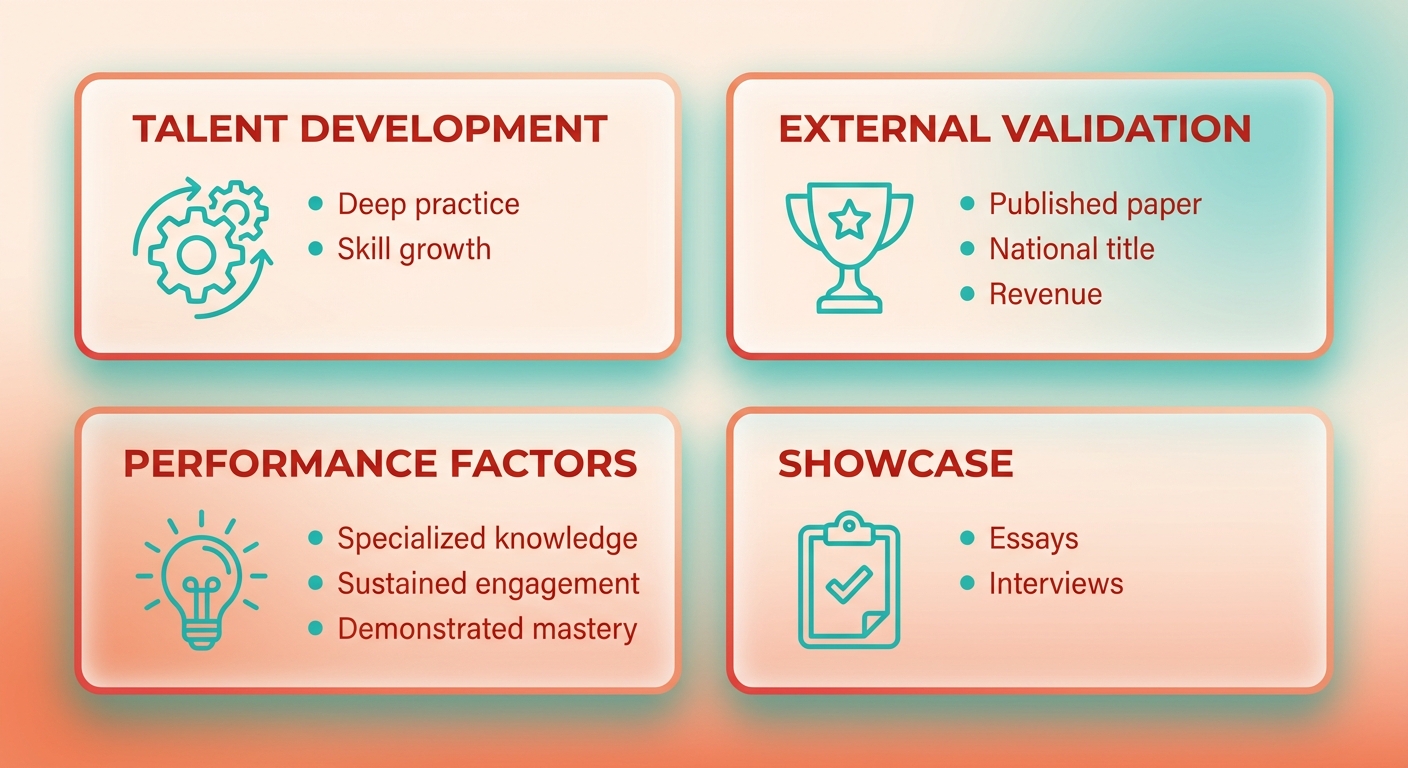 TALENT DEVELOPMENT

- Deep practice
- Skill growth

EXTERNAL VALIDATION

- Published paper
- National title
- Revenue

PERFORMANCE FACTORS

- Specialized knowledge
- Sustained engagement
- Demonstrated mastery

SHOWCASE

- Essays
- Interviews